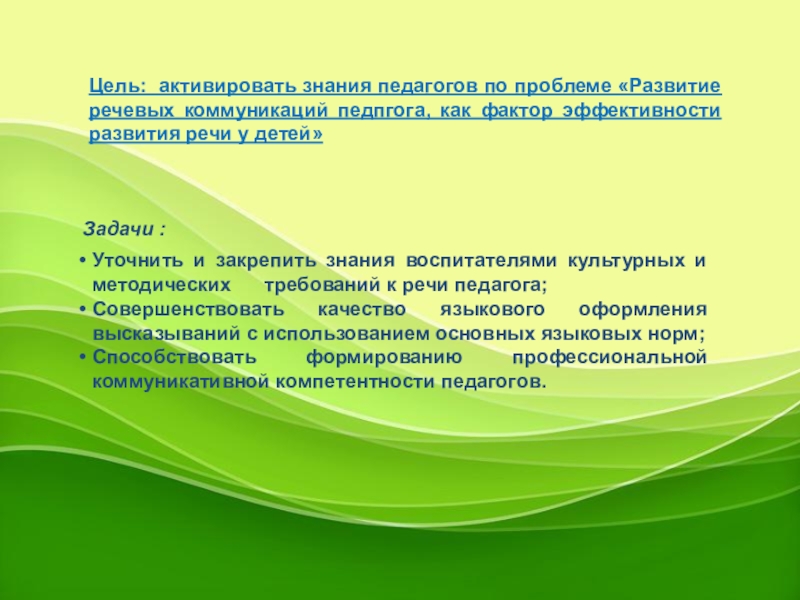 Цель: активировать знания педагогов по проблеме «Развитие речевых коммуникаций педпгога, как фактор эффективности развития речи у детей»

Задачи :

• Уточнить и закрепить знания воспитателями культурных и методических требований к речи педагога;
• Совершенствовать качество языкового оформления высказываний с использованием основных языковых норм;
• Способствовать формированию профессиональной коммуникативной компетентности педагогов.